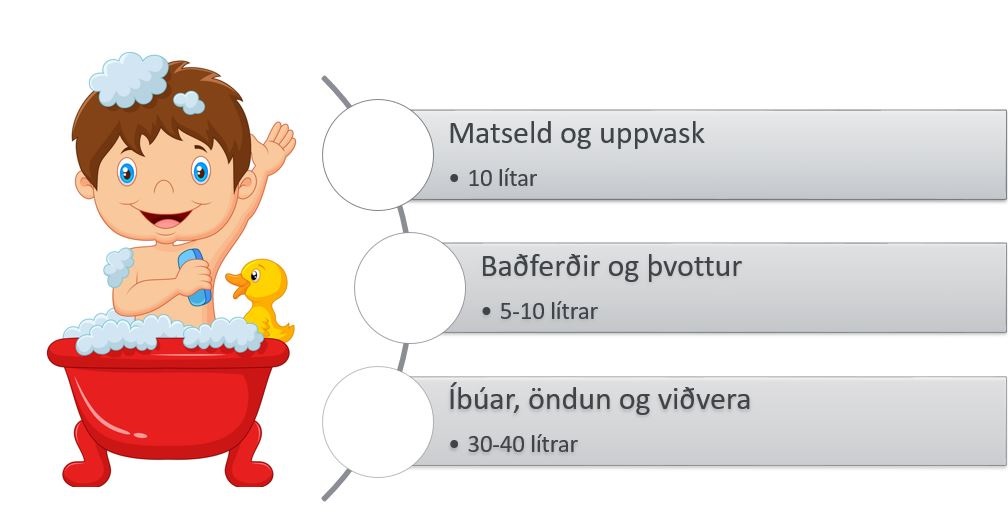 Matseld og uppvask

• 10 lítar

Baðferðir og þvottur

• 5-10 lítrar

Íbúar, öndun og viðvera

• 30-40 lítrar